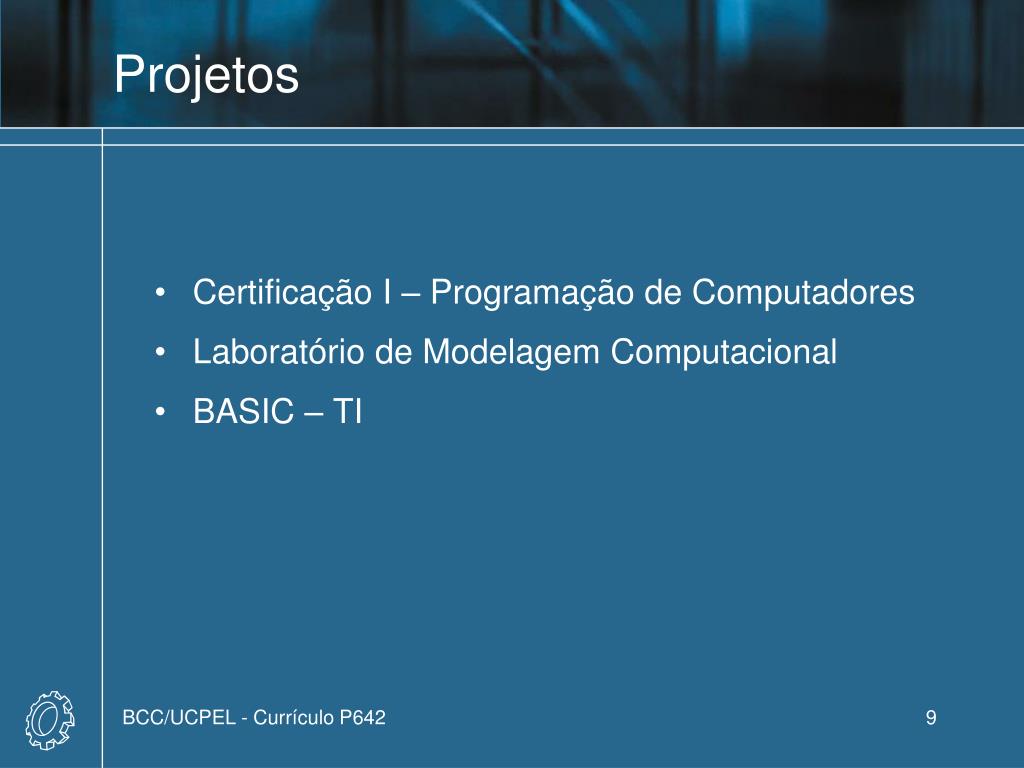 Projetos

• Certificação I – Programação de Computadores
• Laboratório de Modelagem Computacional
• BASIC – TI

BCC/UCPEL - Currículo P642

9